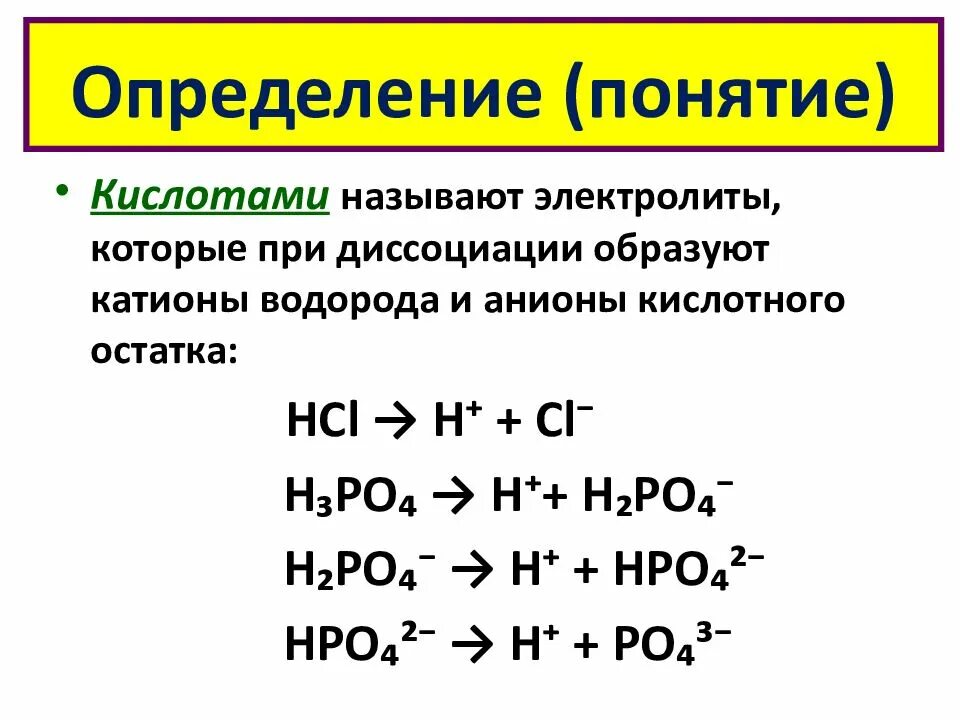 Определение (понятие)

• Кислотами называют электролиты, которые при диссоциации образуют катионы водорода и анионы кислотного остатка:

$HCl \rightarrow H^+ + Cl^-$

$H_3PO_4 \rightarrow H^+ + H_2PO_4^-$

$H_2PO_4^- \rightarrow H^+ + HPO_4^{2-}$

$HPO_4^{2-} \rightarrow H^+ + PO_4^{3-}$